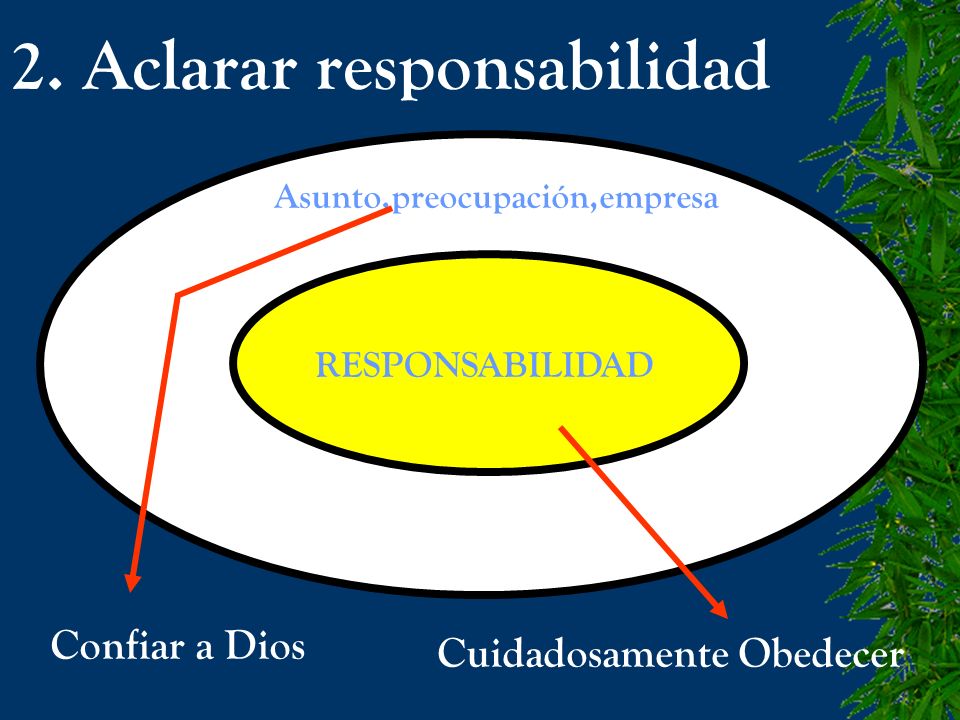 2. Aclarar responsabilidad

Asunto,preocupación,empresa

RESPONSABILIDAD

Confiar a Dios

Cuidadosamente Obedecer